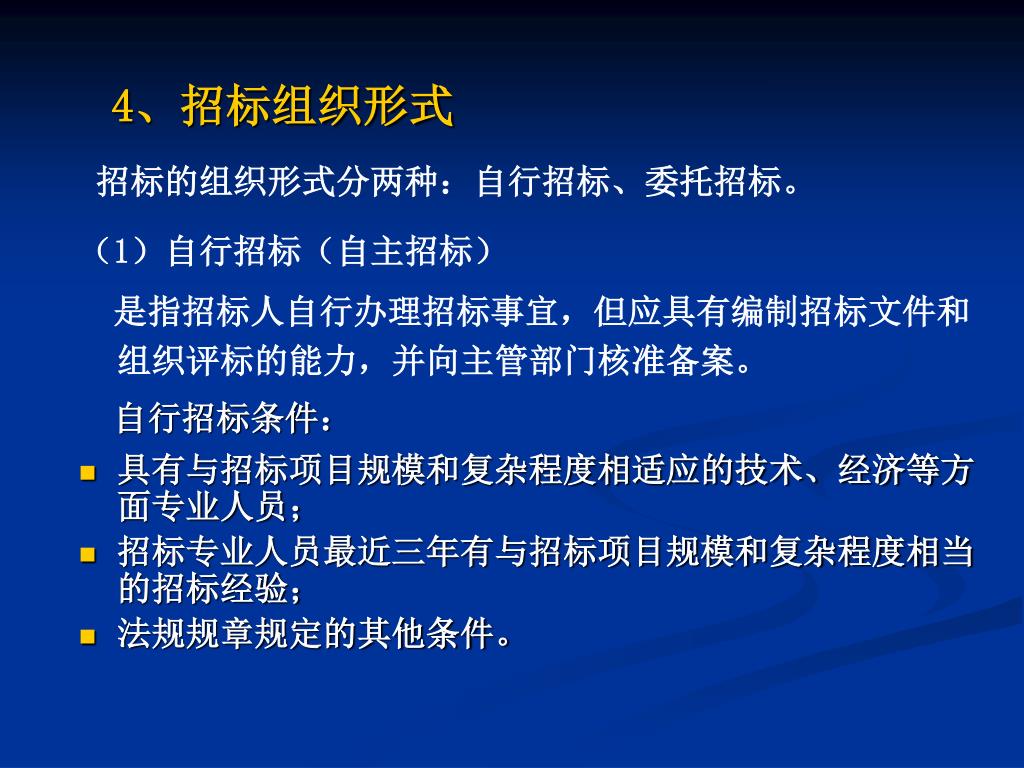 4、招标组织形式

招标的组织形式分两种：自行招标、委托招标。

（1）自行招标（自主招标）

是指招标人自行办理招标事宜，但应具有编制招标文件和组织评标的能力，并向主管部门核准备案。

自行招标条件：

- 具有与招标项目规模和复杂程度相适应的技术、经济等方面专业人员；
- 招标专业人员最近三年有与招标项目规模和复杂程度相当的招标经验；
- 法规规章规定的其他条件。